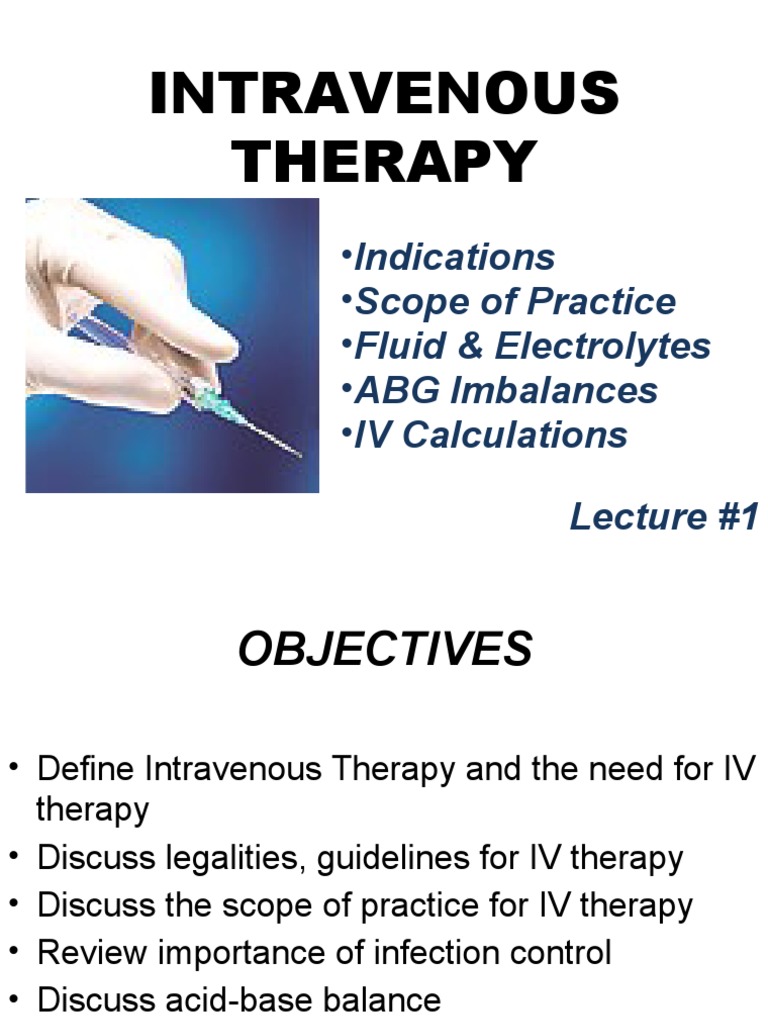 INTRAVENOUS THERAPY

•Indications
•Scope of Practice
•Fluid & Electrolytes
•ABG Imbalances
•IV Calculations

Lecture #1

OBJECTIVES

• Define Intravenous Therapy and the need for IV therapy
• Discuss legalities, guidelines for IV therapy
• Discuss the scope of practice for IV therapy
• Review importance of infection control
• Discuss acid-base balance